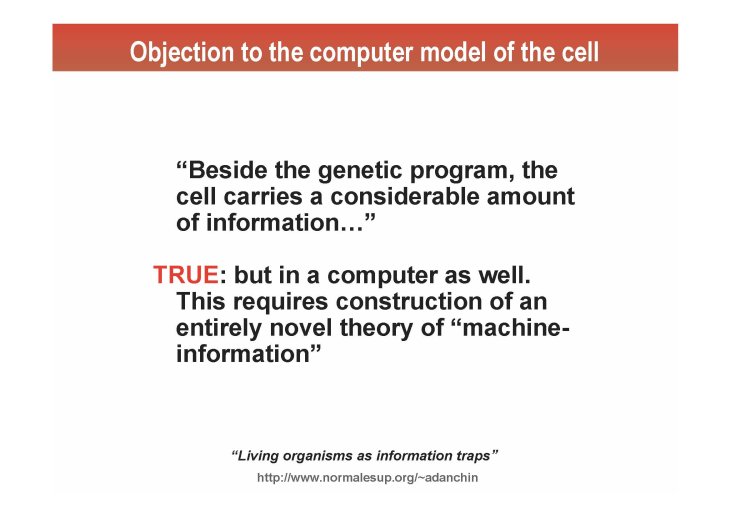 Objection to the computer model of the cell

“Beside the genetic program, the cell carries a considerable amount of information…”

TRUE: but in a computer as well. This requires construction of an entirely novel theory of “machine-information”

“Living organisms as information traps”

http://www.normalesup.org/~adanchin